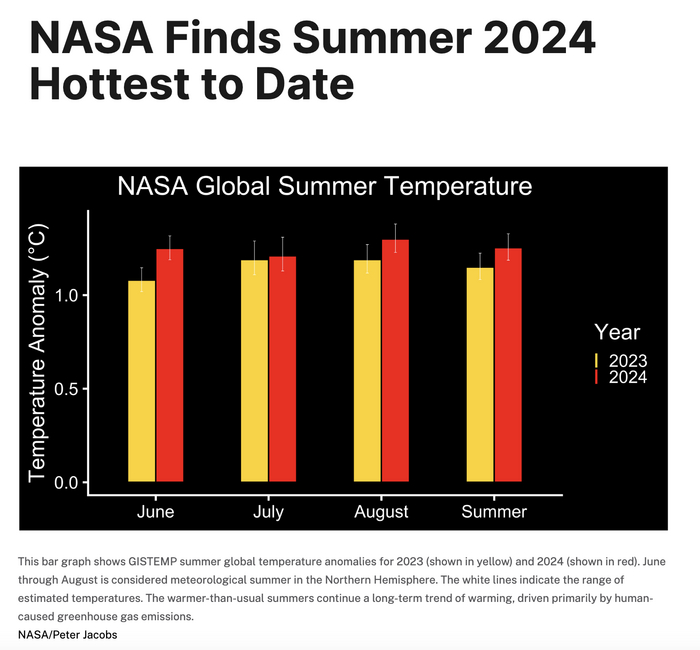 NASA Finds Summer 2024 Hottest to Date

NASA Global Summer Temperature

Temperature Anomaly (°C)

1.0

0.5

0.0

June

July

August

Summer

Year

2023

2024

This bar graph shows GISTEMP summer global temperature anomalies for 2023 (shown in yellow) and 2024 (shown in red). June through August is considered meteorological summer in the Northern Hemisphere. The white lines indicate the range of estimated temperatures. The warmer-than-usual summers continue a long-term trend of warming, driven primarily by human-caused greenhouse gas emissions.

NASA/Peter Jacobs